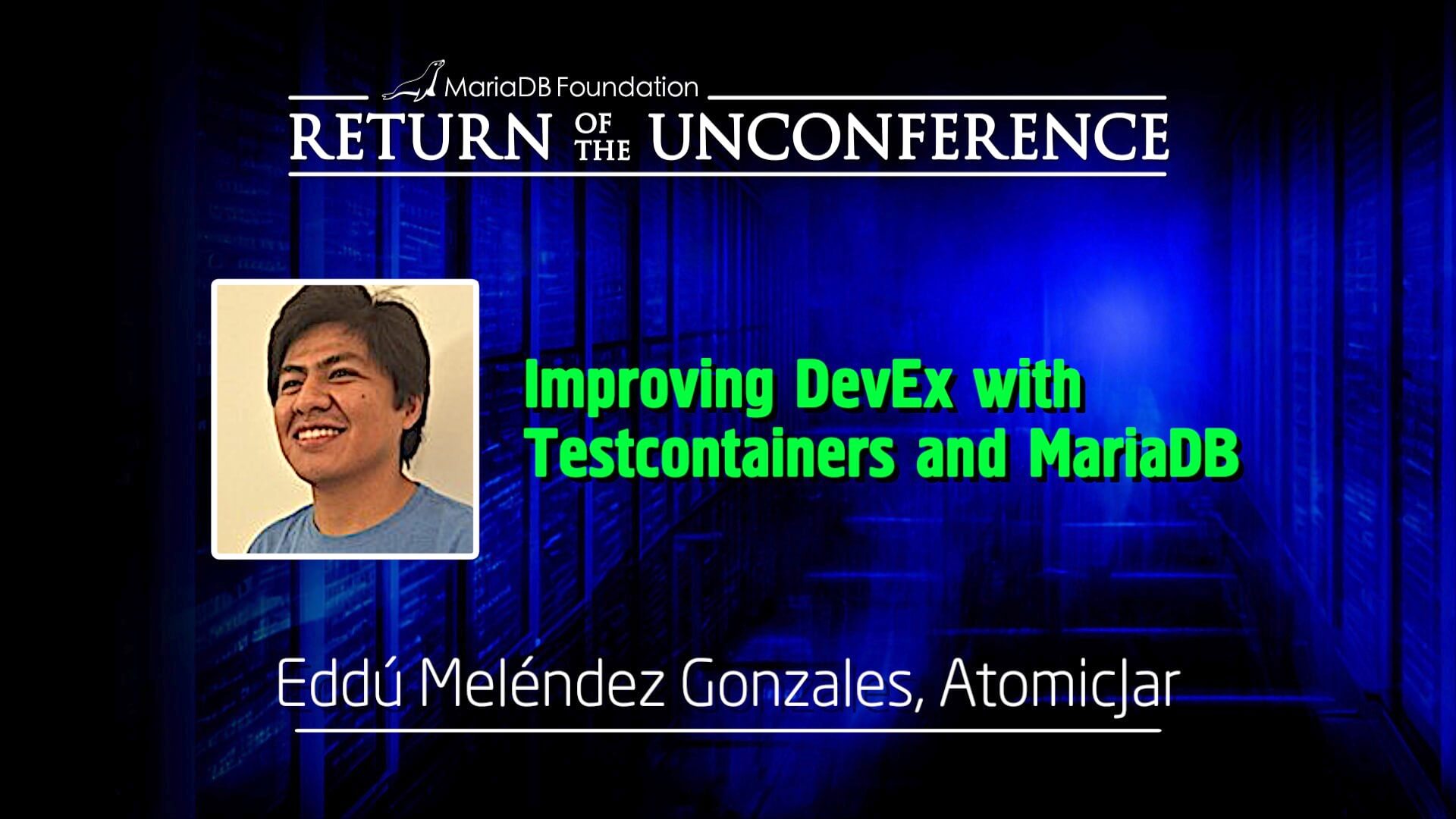 MariaDB Foundation

RETURN OF THE UNCONFERENCE

Improving DevEx with Testcontainers and MariaDB

Eddú Meléndez Gonzales, AtomicJar